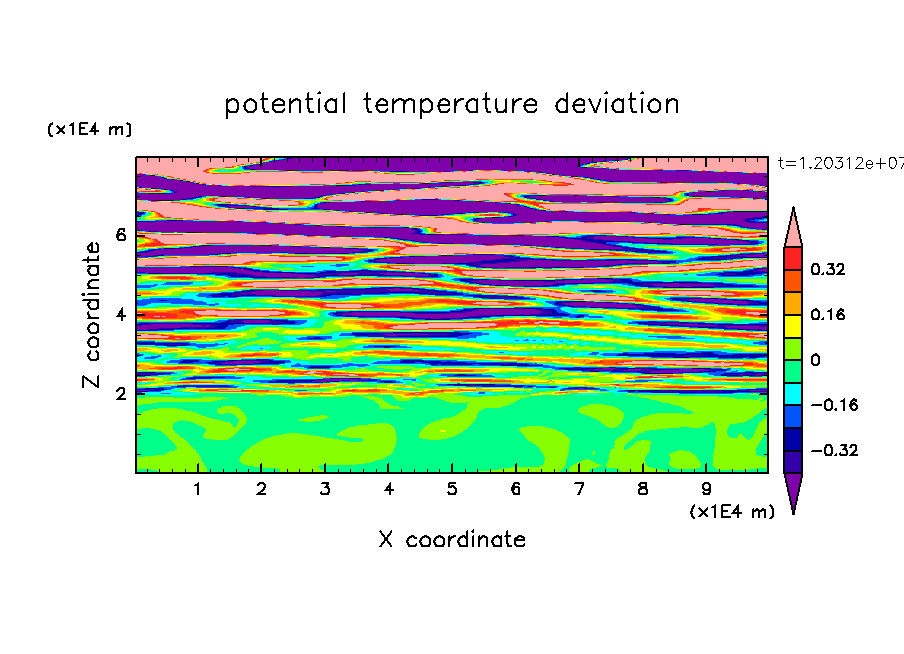 potential temperature deviation

(x1E4 m)

t=1.20312e+07

Z coordinate

6
4
2

0.32
0.16
0
−0.16
−0.32

1 2 3 4 5 6 7 8 9

(x1E4 m)

X coordinate